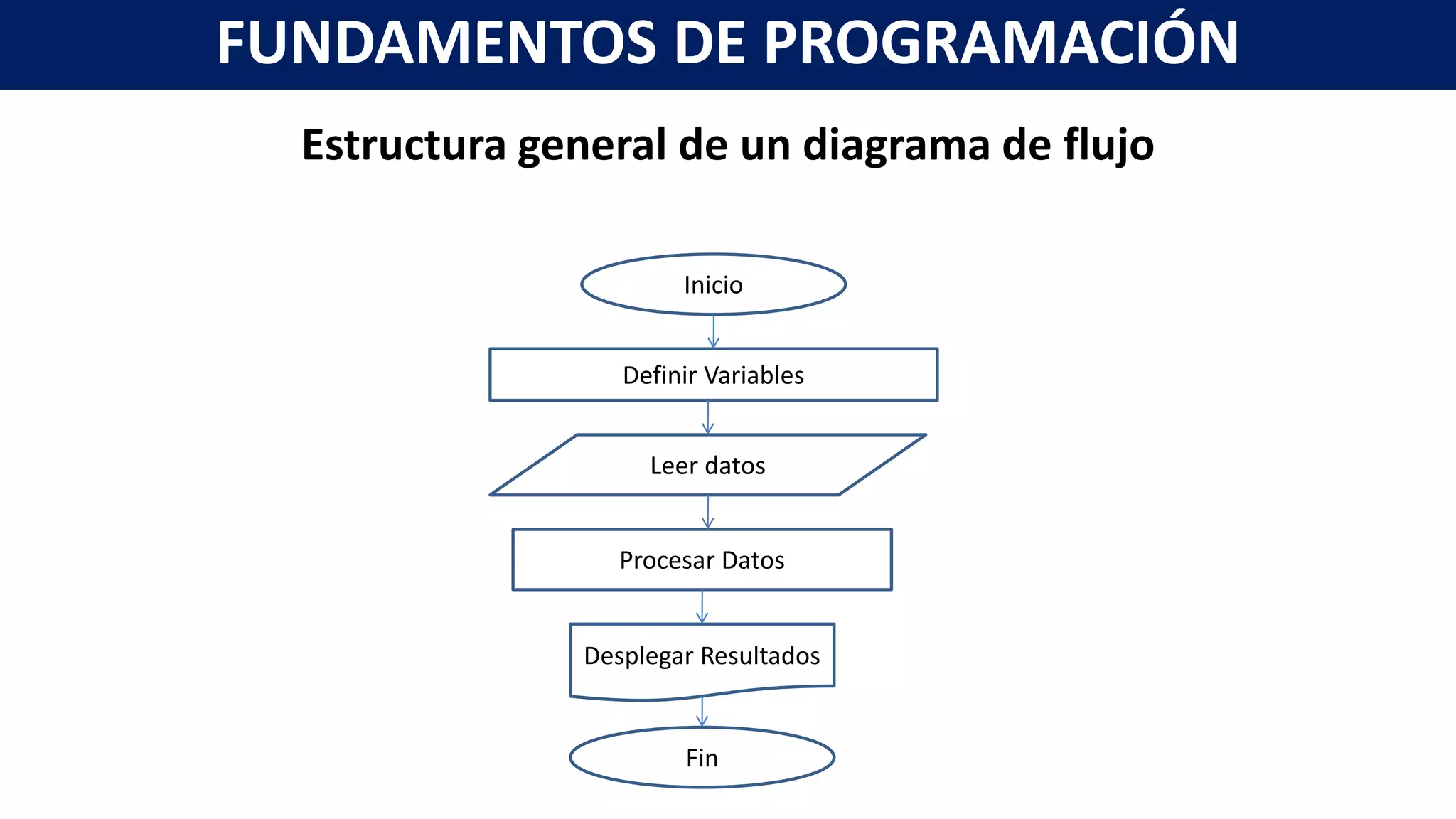 FUNDAMENTOS DE PROGRAMACIÓN

Estructura general de un diagrama de flujo

Inicio

Definir Variables

Leer datos

Procesar Datos

Desplegar Resultados

Fin